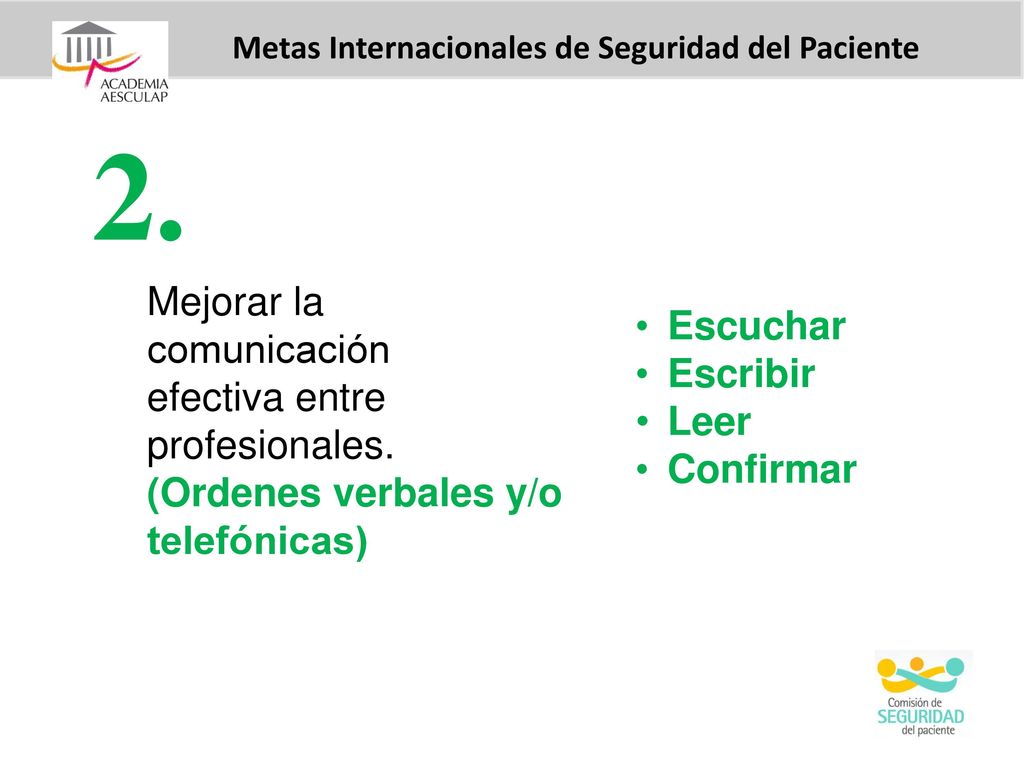 ACADEMIA AESCULAP

Metas Internacionales de Seguridad del Paciente

2.

Mejorar la comunicación efectiva entre profesionales. (Ordenes verbales y/o telefónicas)

• Escuchar
• Escribir
• Leer
• Confirmar

Comisión de SEGURIDAD del paciente